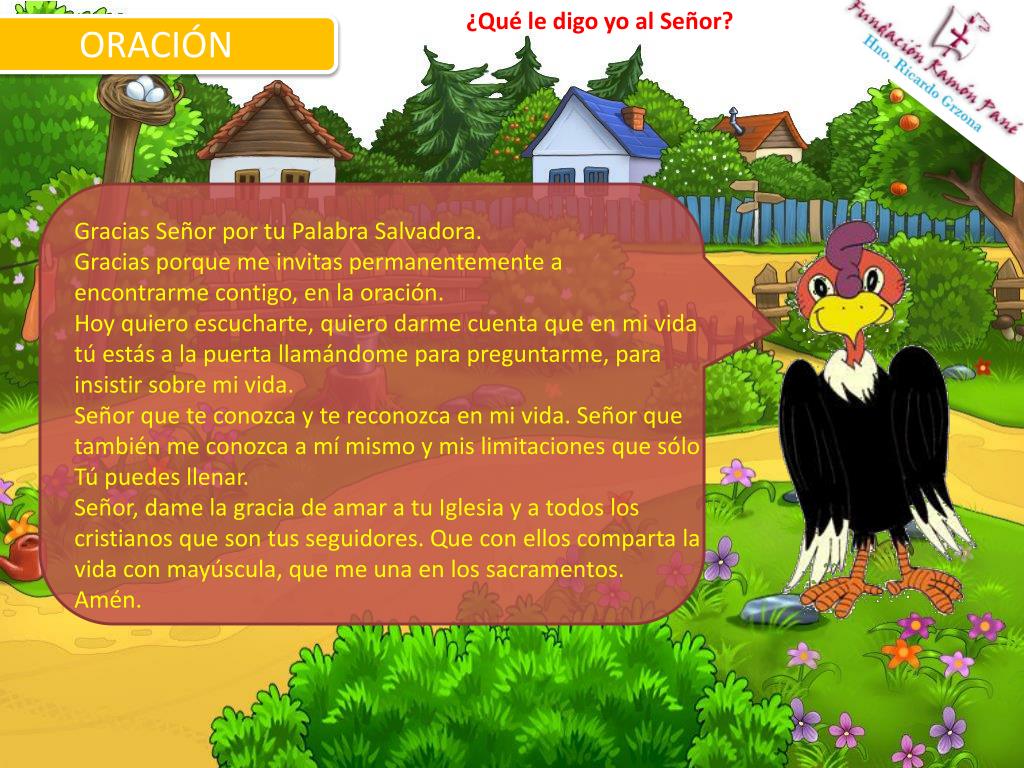 ORACIÓN

¿Qué le digo yo al Señor?

Fundación Ramón Pané
Hno. Ricardo Grzona

Gracias Señor por tu Palabra Salvadora.
Gracias porque me invitas permanentemente a encontrarme contigo, en la oración.
Hoy quiero escucharte, quiero darme cuenta que en mi vida tú estás a la puerta llamándome para preguntarme, para insistir sobre mi vida.
Señor que te conozca y te reconozca en mi vida. Señor que también me conozca a mí mismo y mis limitaciones que sólo Tú puedes llenar.
Señor, dame la gracia de amar a tu Iglesia y a todos los cristianos que son tus seguidores. Que con ellos comparta la vida con mayúscula, que me una en los sacramentos.
Amén.